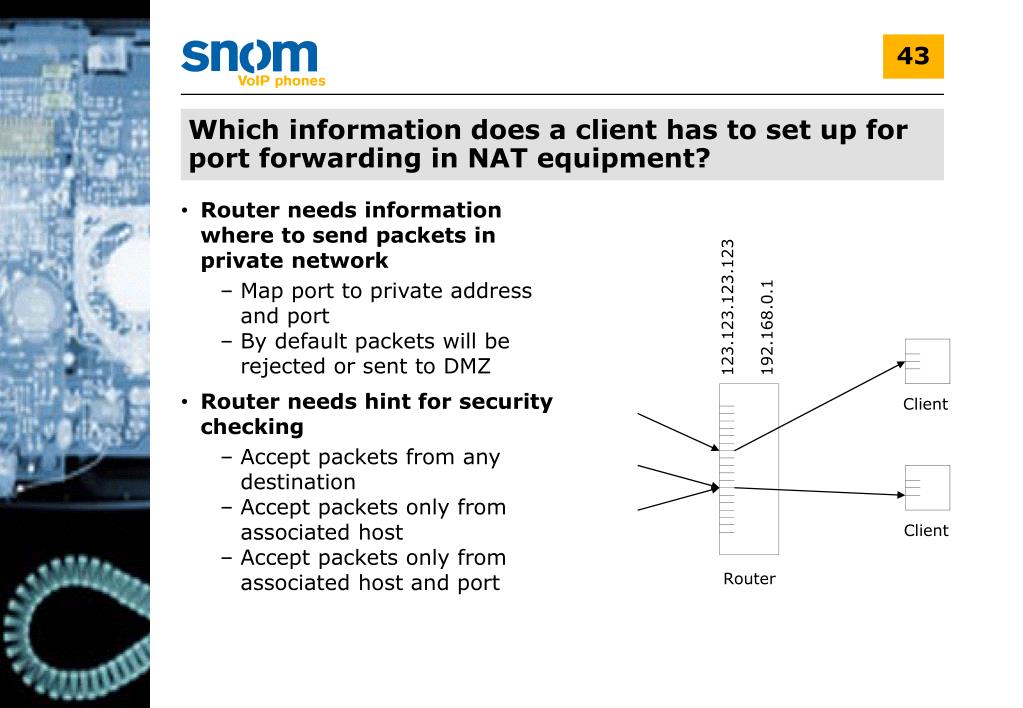 snom
VoIP phones

43

Which information does a client has to set up for port forwarding in NAT equipment?

• Router needs information where to send packets in private network
– Map port to private address and port
– By default packets will be rejected or sent to DMZ

• Router needs hint for security checking
– Accept packets from any destination
– Accept packets only from associated host
– Accept packets only from associated host and port

123.123.123.123
192.168.0.1

Client

Client

Router